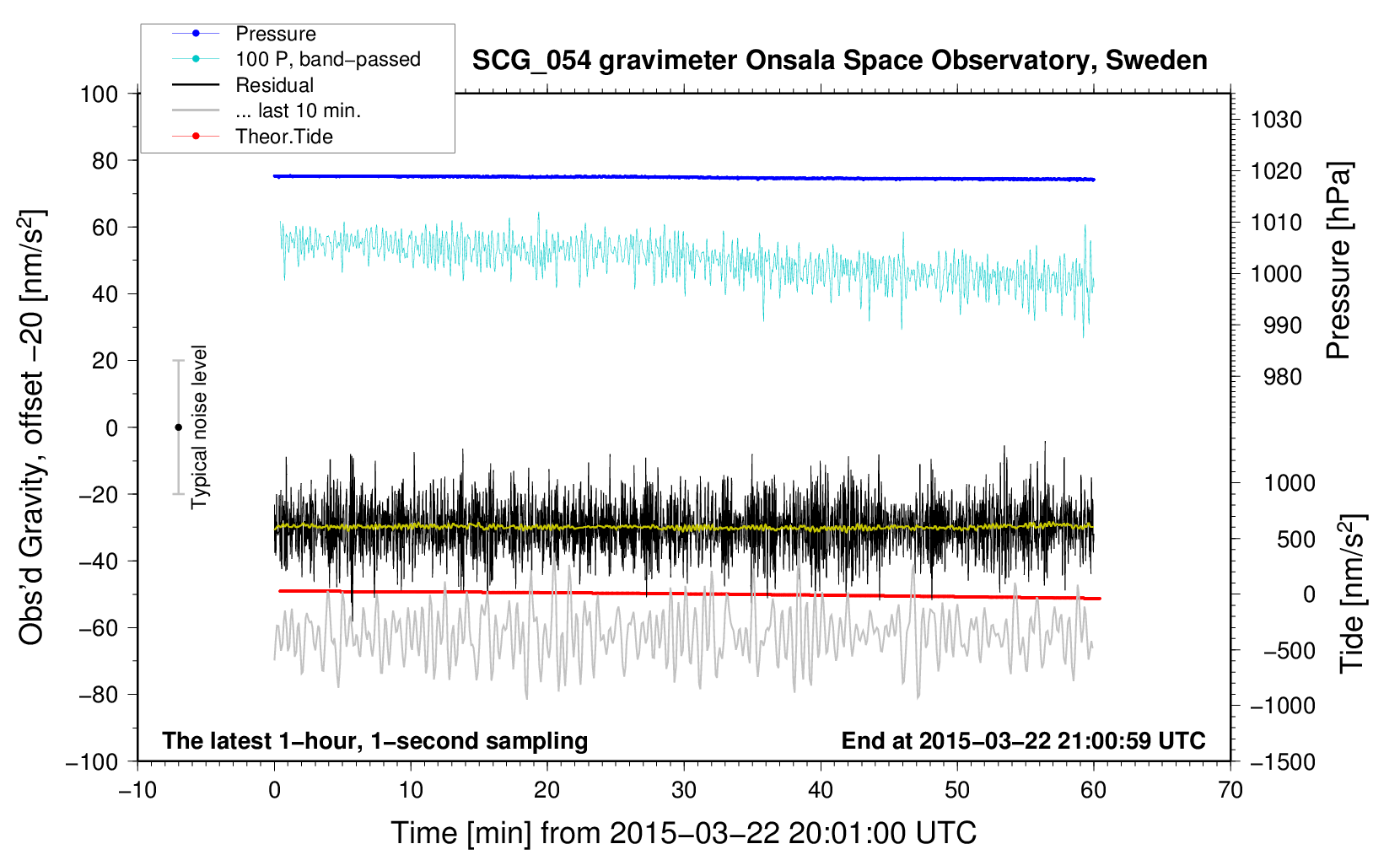 Pressure
100 P, band−passed
Residual
... last 10 min.
Theor.Tide

SCG_054 gravimeter Onsala Space Observatory, Sweden

Obs'd Gravity, offset −20 [nm/s$^2$]

100
80
60
40
20
0
−20
−40
−60
−80
−100

Typical noise level

1030
1020
1010
1000
990
980

Pressure [hPa]

1000
500
0
−500
−1000
−1500

Tide [nm/s$^2$]

The latest 1−hour, 1−second sampling

End at 2015−03−22 21:00:59 UTC

−10
0
10
20
30
40
50
60
70

Time [min] from 2015−03−22 20:01:00 UTC